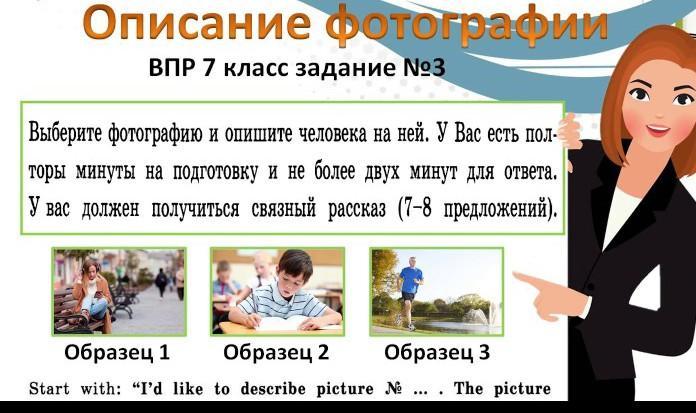 Описание фотографии

ВПР 7 класс задание №3

Выберите фотографию и опишите человека на ней. У Вас есть полторы минуты на подготовку и не более двух минут для ответа. У вас должен получиться связный рассказ (7–8 предложений).

Образец 1

Образец 2

Образец 3

Start with: “I'd like to describe picture № ... . The picture